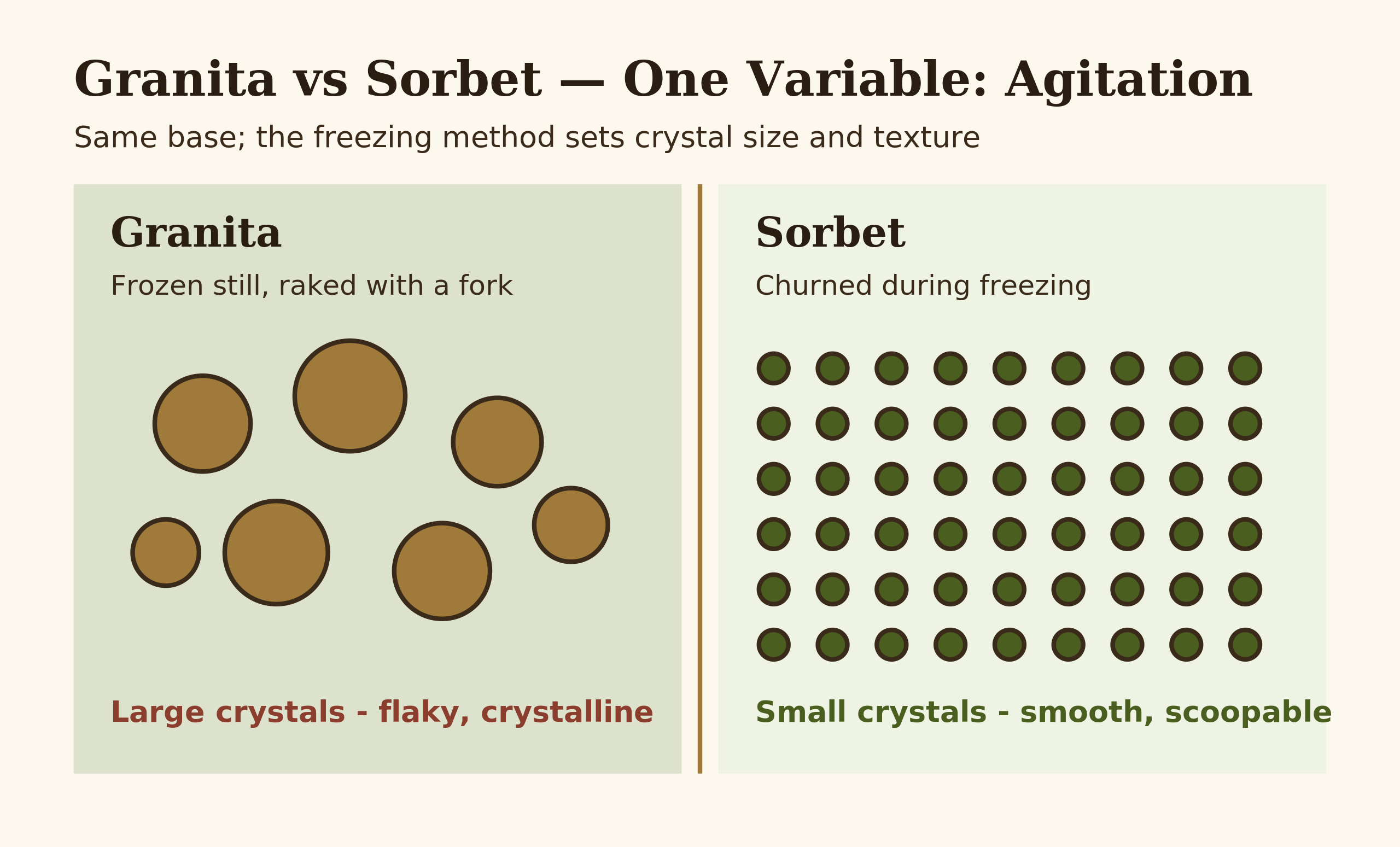 Granita vs Sorbet — One Variable: Agitation

Same base; the freezing method sets crystal size and texture

Granita

Frozen still, raked with a fork

Large crystals - flaky, crystalline

Sorbet

Churned during freezing

Small crystals - smooth, scoopable